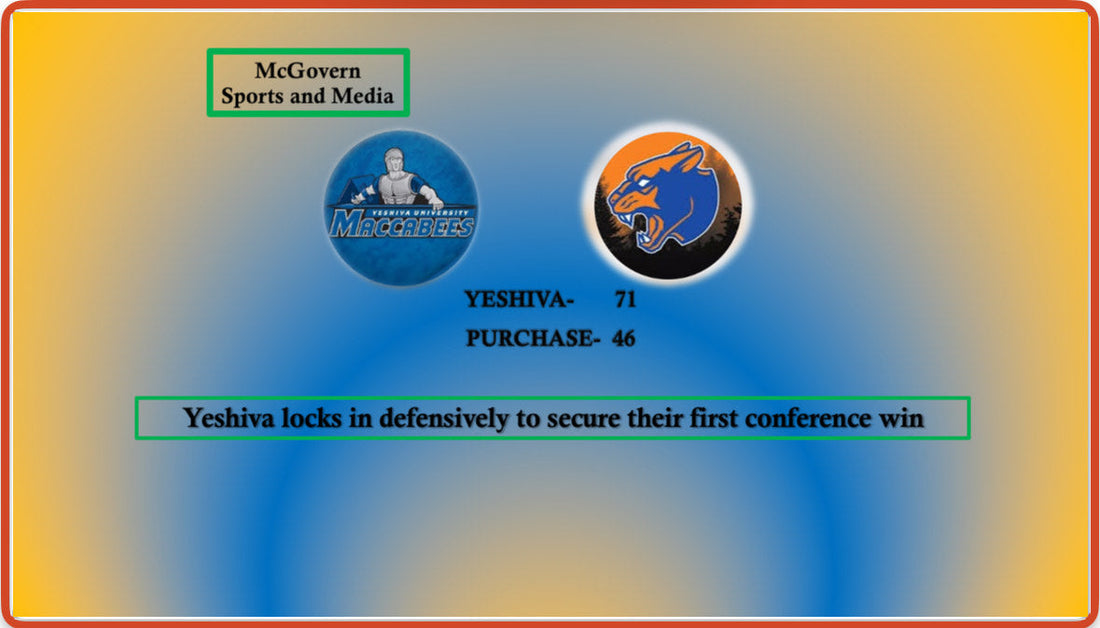 McGovern
Sports and Media

YESHIVA UNIVERSITY
MACCABEES

YESHIVA- 71
PURCHASE- 46

Yeshiva locks in defensively to secure their first conference win